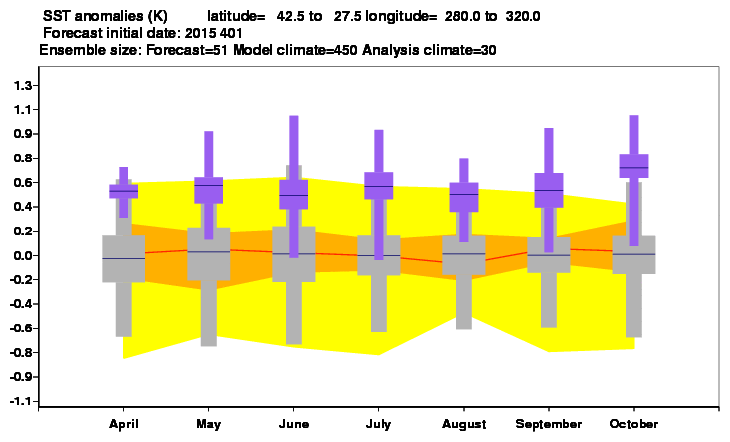 SST anomalies (K) latitude= 42.5 to 27.5 longitude= 280.0 to 320.0
Forecast initial date: 2015 401
Ensemble size: Forecast=51 Model climate=450 Analysis climate=30

1.3
1.1
0.9
0.8
0.6
0.4
0.2
0.0
-0.2
-0.4
-0.6
-0.8
-0.9
-1.1

April
May
June
July
August
September
October